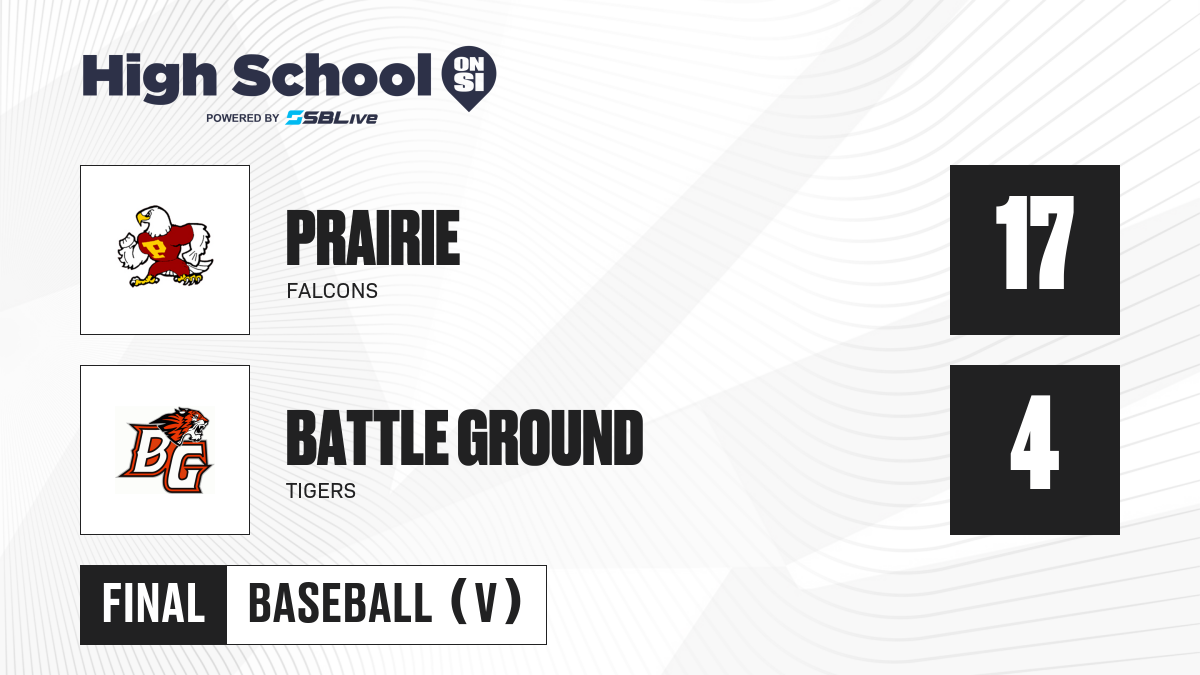 High School ON SI
POWERED BY SBLive

P

PRAIRIE
FALCONS

17

BG

BATTLE GROUND
TIGERS

4

FINAL BASEBALL (V)